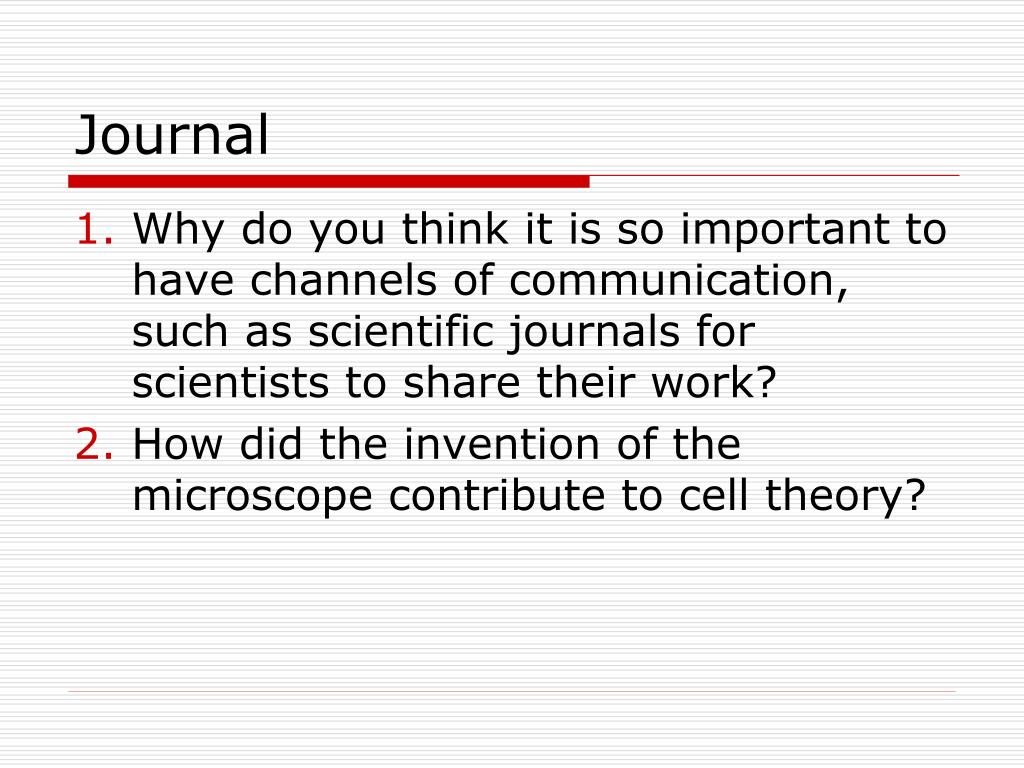 Journal

1. Why do you think it is so important to have channels of communication, such as scientific journals for scientists to share their work?
2. How did the invention of the microscope contribute to cell theory?